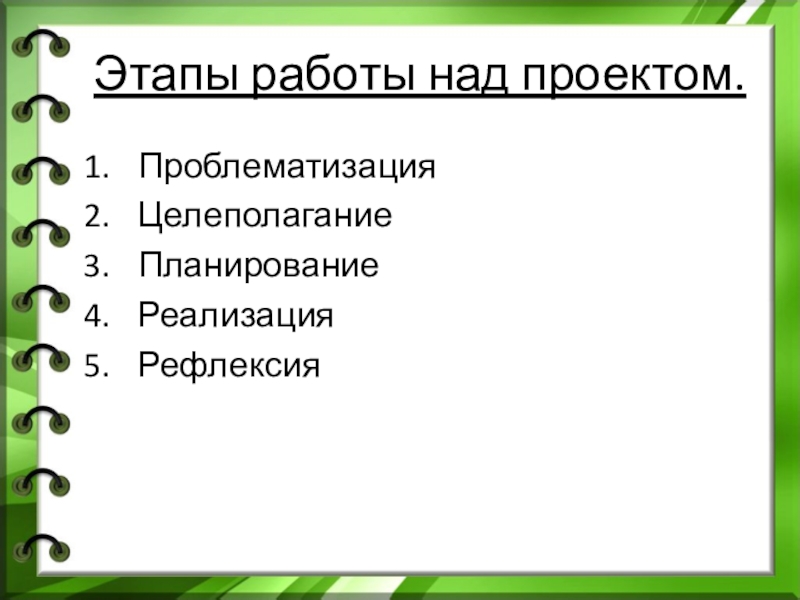 Этапы работы над проектом.

1. Проблематизация
2. Целеполагание
3. Планирование
4. Реализация
5. Рефлексия